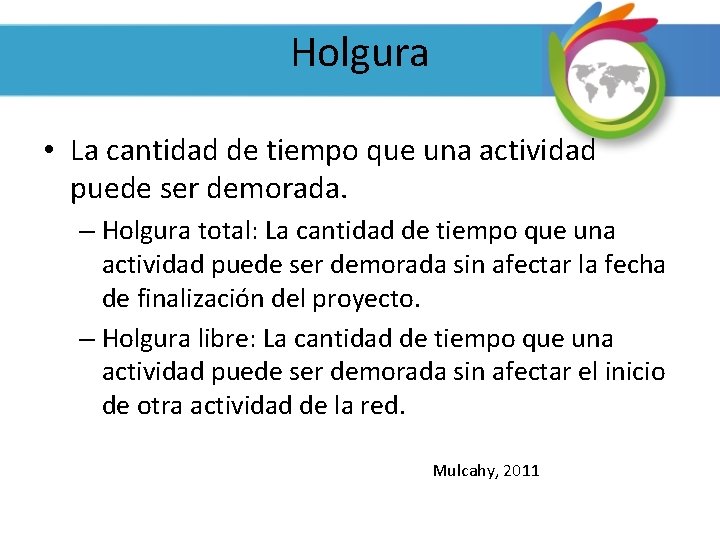 Holgura

• La cantidad de tiempo que una actividad puede ser demorada.

– Holgura total: La cantidad de tiempo que una actividad puede ser demorada sin afectar la fecha de finalización del proyecto.

– Holgura libre: La cantidad de tiempo que una actividad puede ser demorada sin afectar el inicio de otra actividad de la red.

Mulcahy, 2011